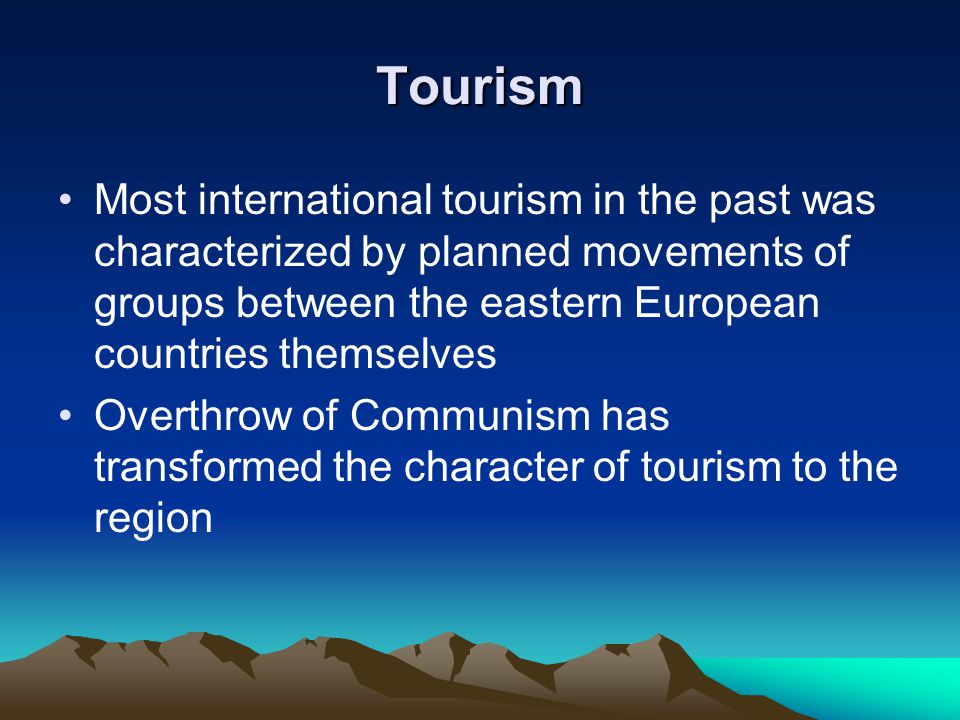 Tourism

• Most international tourism in the past was characterized by planned movements of groups between the eastern European countries themselves

• Overthrow of Communism has transformed the character of tourism to the region